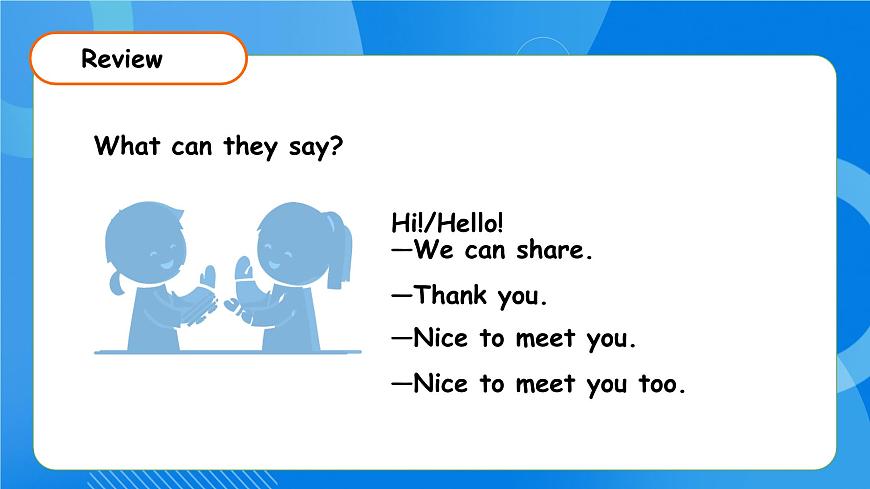 Review

What can they say?

Hi!/Hello!
—We can share.

—Thank you.

—Nice to meet you.

—Nice to meet you too.